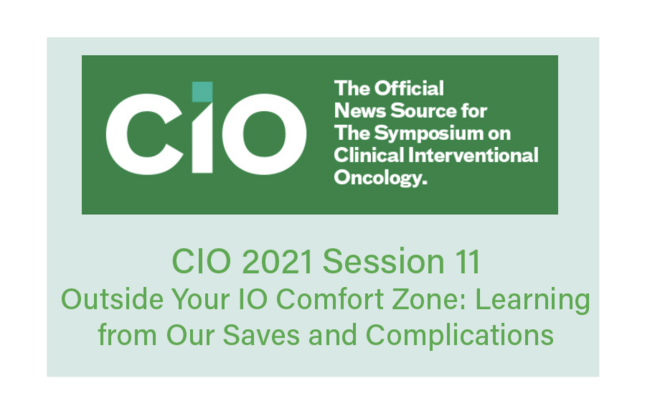 CIO

The Official News Source for The Symposium on Clinical Interventional Oncology.

CIO 2021 Session 11
Outside Your IO Comfort Zone: Learning from Our Saves and Complications